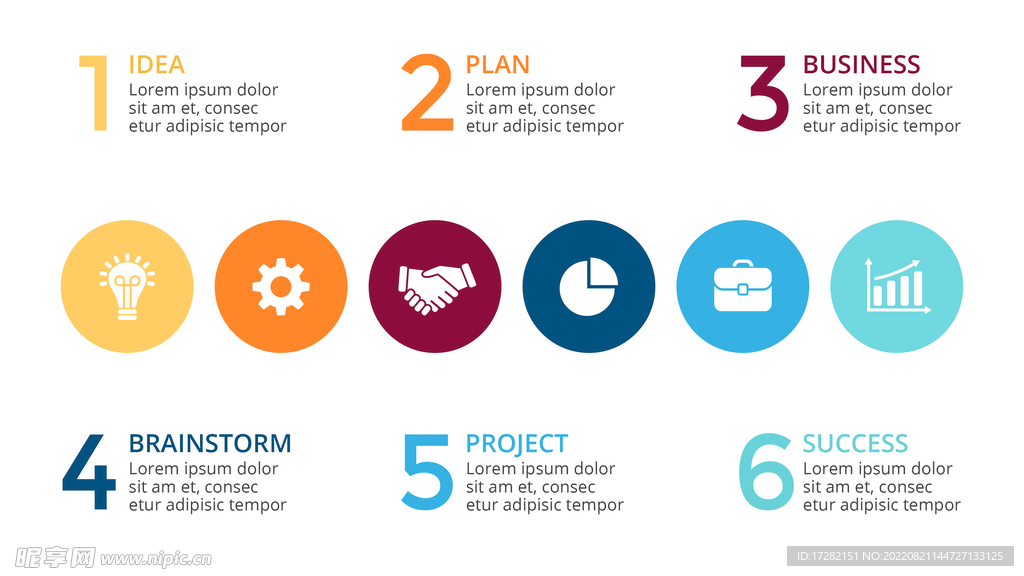 1 IDEA
Lorem ipsum dolor sit am et, consec etur adipisic tempor

2 PLAN
Lorem ipsum dolor sit am et, consec etur adipisic tempor

3 BUSINESS
Lorem ipsum dolor sit am et, consec etur adipisic tempor

4 BRAINSTORM
Lorem ipsum dolor sit am et, consec etur adipisic tempor

5 PROJECT
Lorem ipsum dolor sit am et, consec etur adipisic tempor

6 SUCCESS
Lorem ipsum dolor sit am et, consec etur adipisic tempor

昵享网 www.nipic.cn

ID:17282151 NO:20220821144727133125